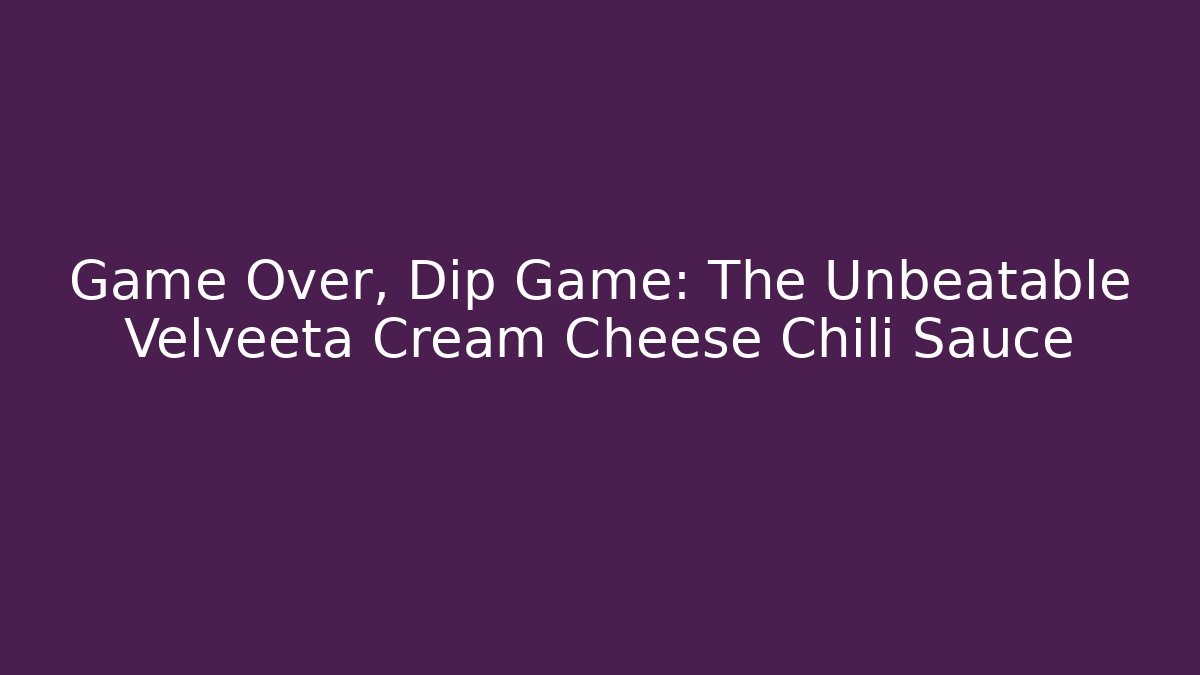 Game Over, Dip Game: The Unbeatable Velveeta Cream Cheese Chili Sauce